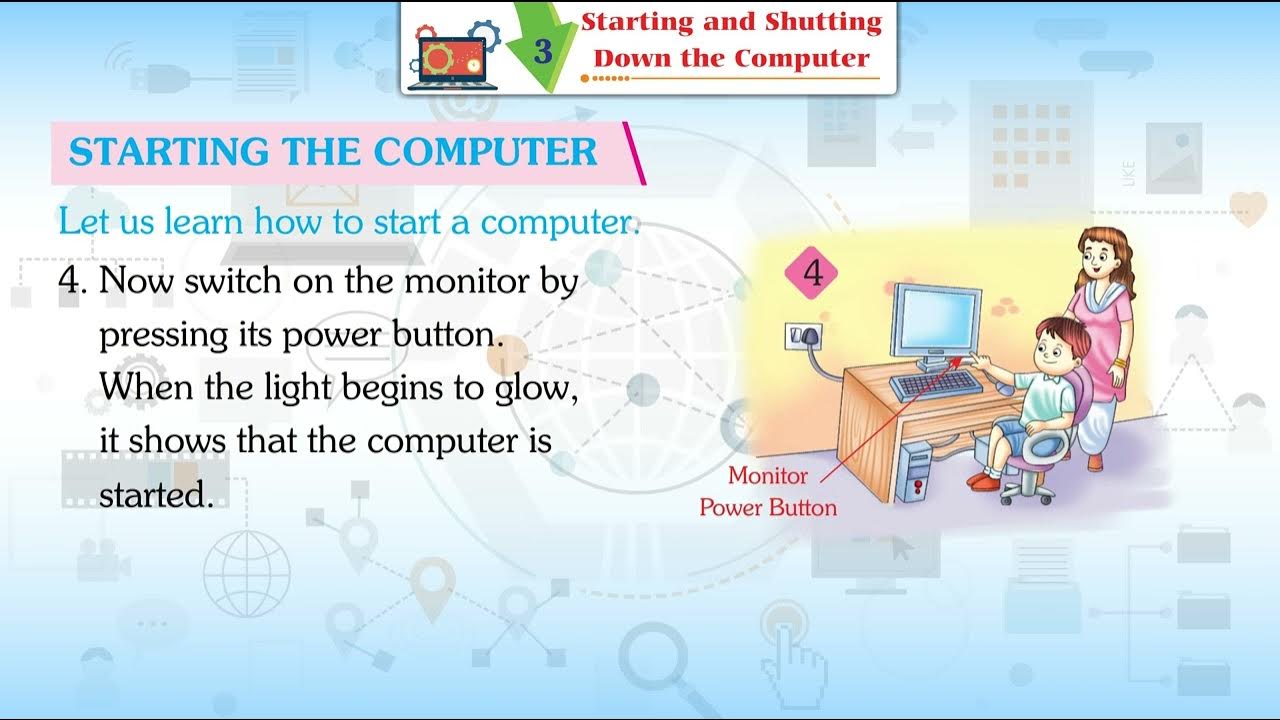 3 Starting and Shutting Down the Computer

STARTING THE COMPUTER

Let us learn how to start a computer.

4. Now switch on the monitor by pressing its power button. When the light begins to glow, it shows that the computer is started.

4

Monitor Power Button

LIKE